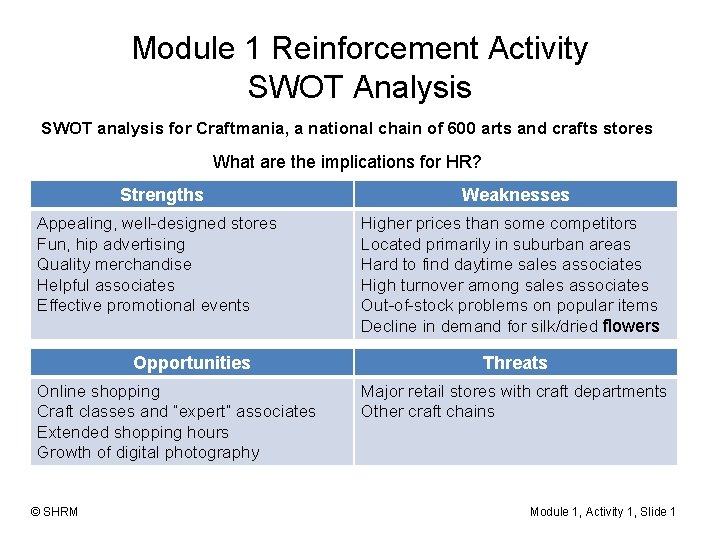 Module 1 Reinforcement Activity
SWOT Analysis

SWOT analysis for Craftmania, a national chain of 600 arts and crafts stores

What are the implications for HR?

| Strengths | Weaknesses |
|---|---|
| Appealing, well-designed stores<br>Fun, hip advertising<br>Quality merchandise<br>Helpful associates<br>Effective promotional events | Higher prices than some competitors<br>Located primarily in suburban areas<br>Hard to find daytime sales associates<br>High turnover among sales associates<br>Out-of-stock problems on popular items<br>Decline in demand for silk/dried flowers |

| Opportunities | Threats |
|---|---|
| Online shopping<br>Craft classes and "expert" associates<br>Extended shopping hours<br>Growth of digital photography | Major retail stores with craft departments<br>Other craft chains |

© SHRM

Module 1, Activity 1, Slide 1